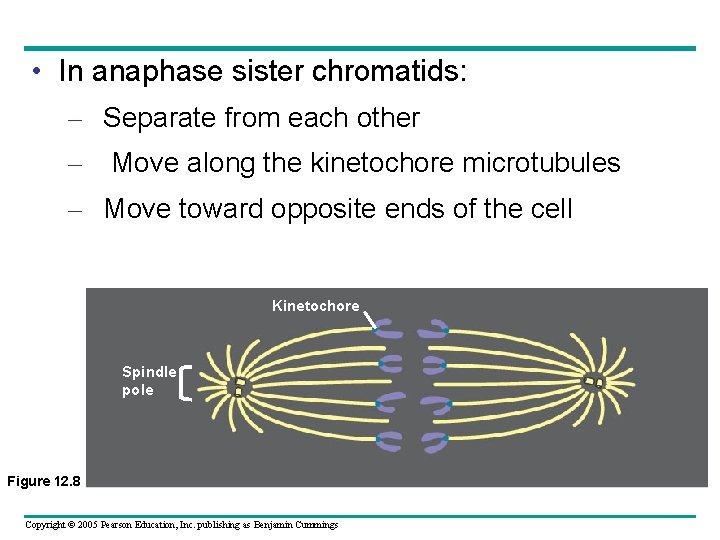 • In anaphase sister chromatids:

– Separate from each other

– Move along the kinetochore microtubules

– Move toward opposite ends of the cell

Kinetochore

Spindle pole

Figure 12.8

Copyright © 2005 Pearson Education, Inc. publishing as Benjamin Cummings